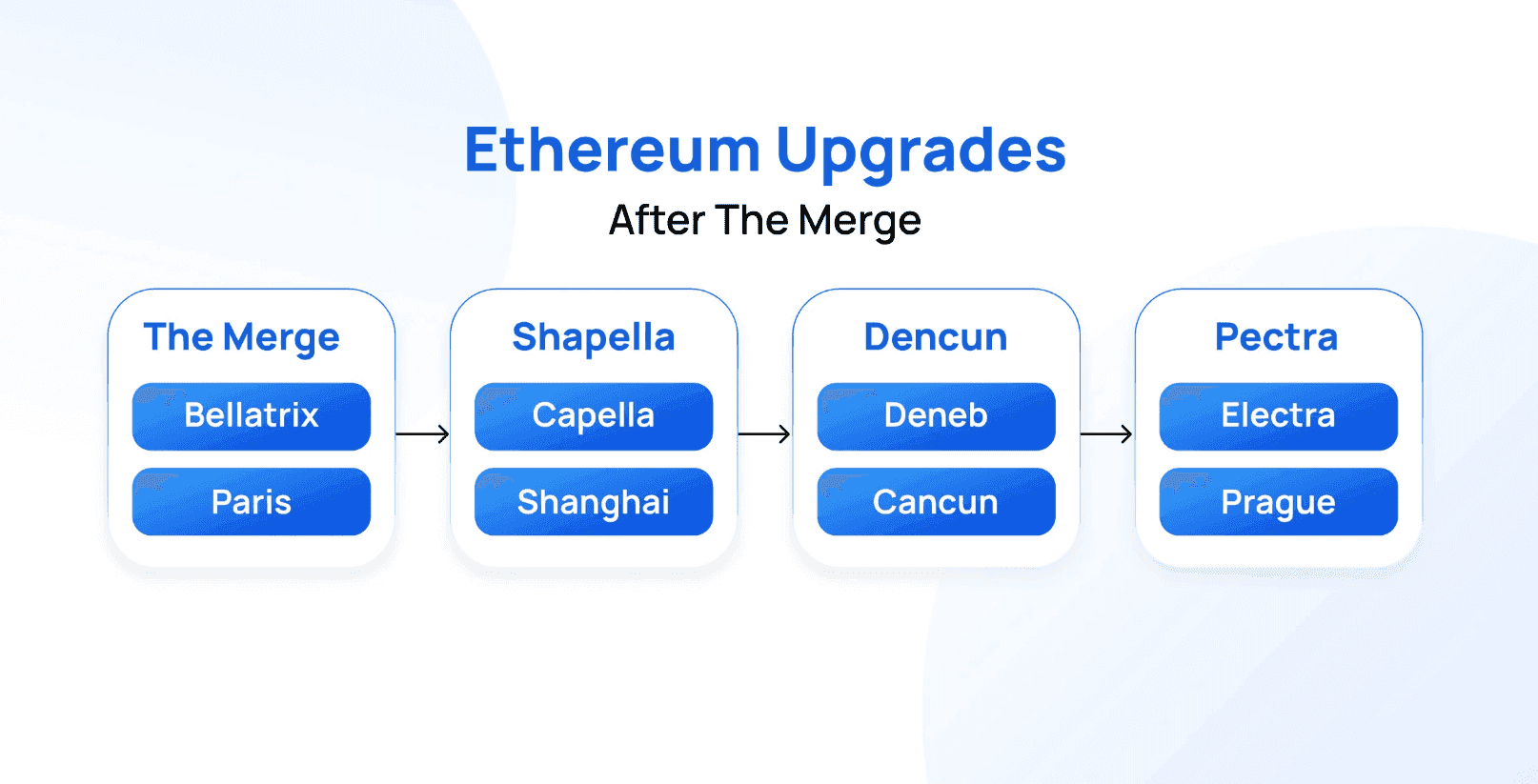 Ethereum Upgrades
After The Merge

The Merge
Bellatrix
Paris

Shapella
Capella
Shanghai

Dencun
Deneb
Cancun

Pectra
Electra
Prague